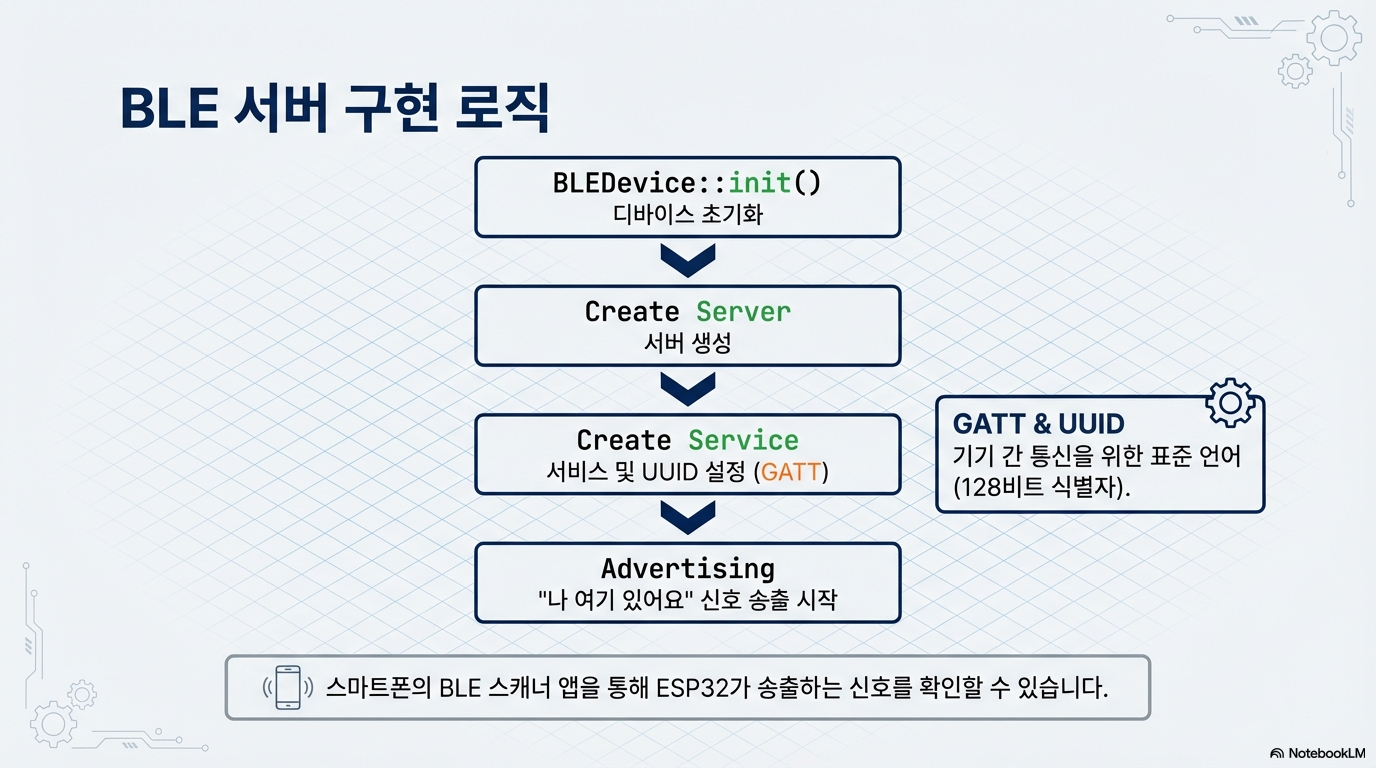 BLE 서버 구현 로직

BLEDevice::init()
디바이스 초기화

Create Server
서버 생성

Create Service
서비스 및 UUID 설정 (GATT)

Advertising
"나 여기 있어요" 신호 송출 시작

GATT & UUID
기기 간 통신을 위한 표준 언어 (128비트 식별자).

스마트폰의 BLE 스캐너 앱을 통해 ESP32가 송출하는 신호를 확인할 수 있습니다.

NotebookLM